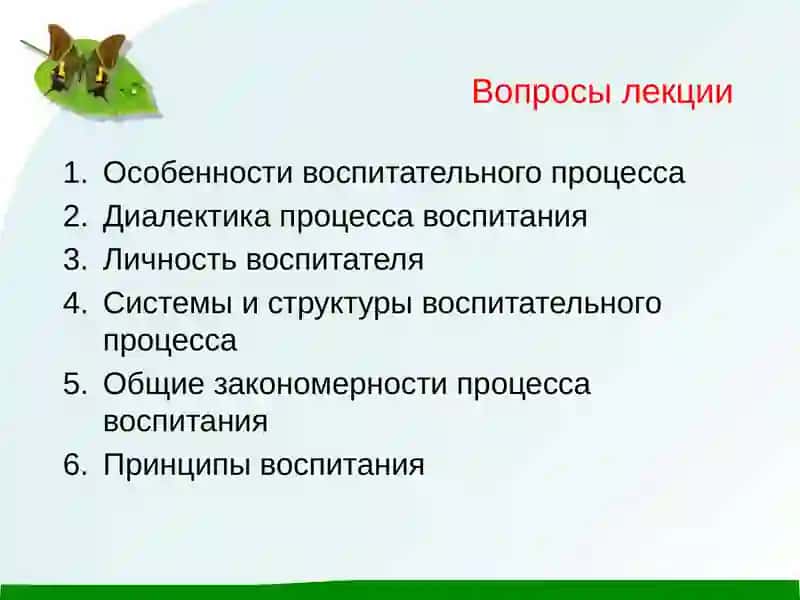 Вопросы лекции

1. Особенности воспитательного процесса
2. Диалектика процесса воспитания
3. Личность воспитателя
4. Системы и структуры воспитательного процесса
5. Общие закономерности процесса воспитания
6. Принципы воспитания